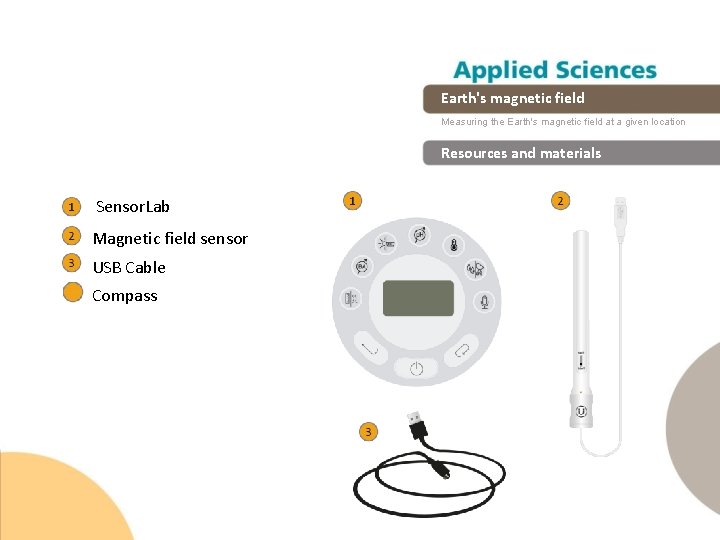 Applied Sciences

Earth's magnetic field

Measuring the Earth's magnetic field at a given location

Resources and materials

1 SensorLab

2 Magnetic field sensor

3 USB Cable

Compass

1

2

3